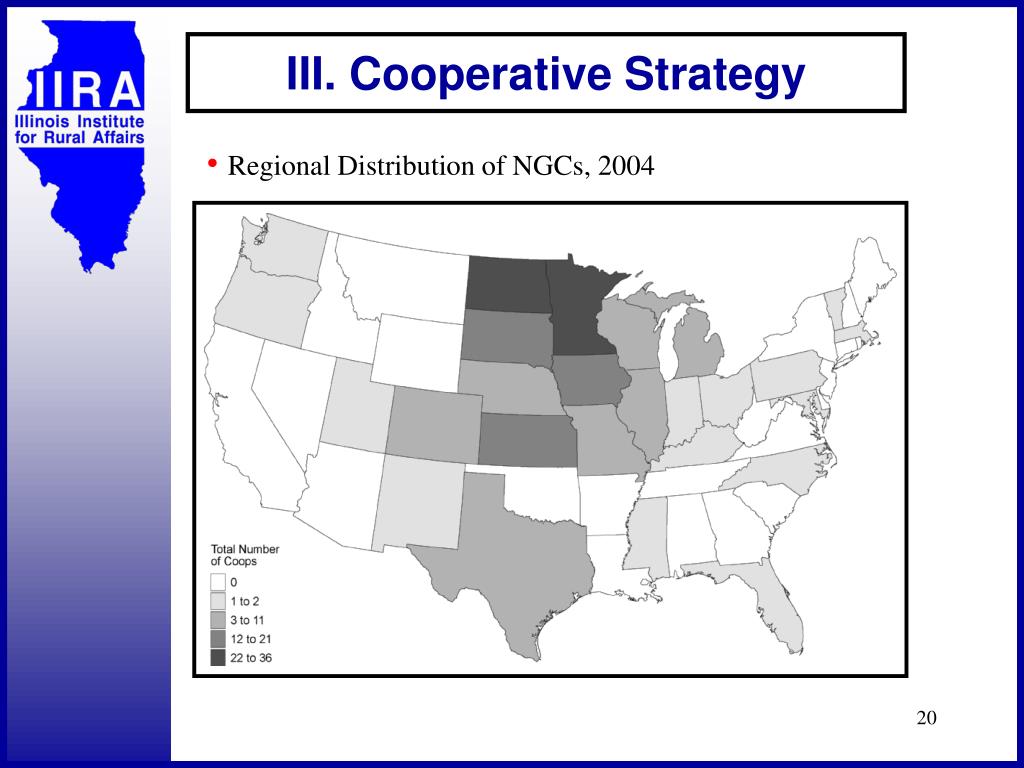 IIRA
Illinois Institute for Rural Affairs

III. Cooperative Strategy

• Regional Distribution of NGCs, 2004

Total Number of Coops
0
1 to 2
3 to 11
12 to 21
22 to 36

20